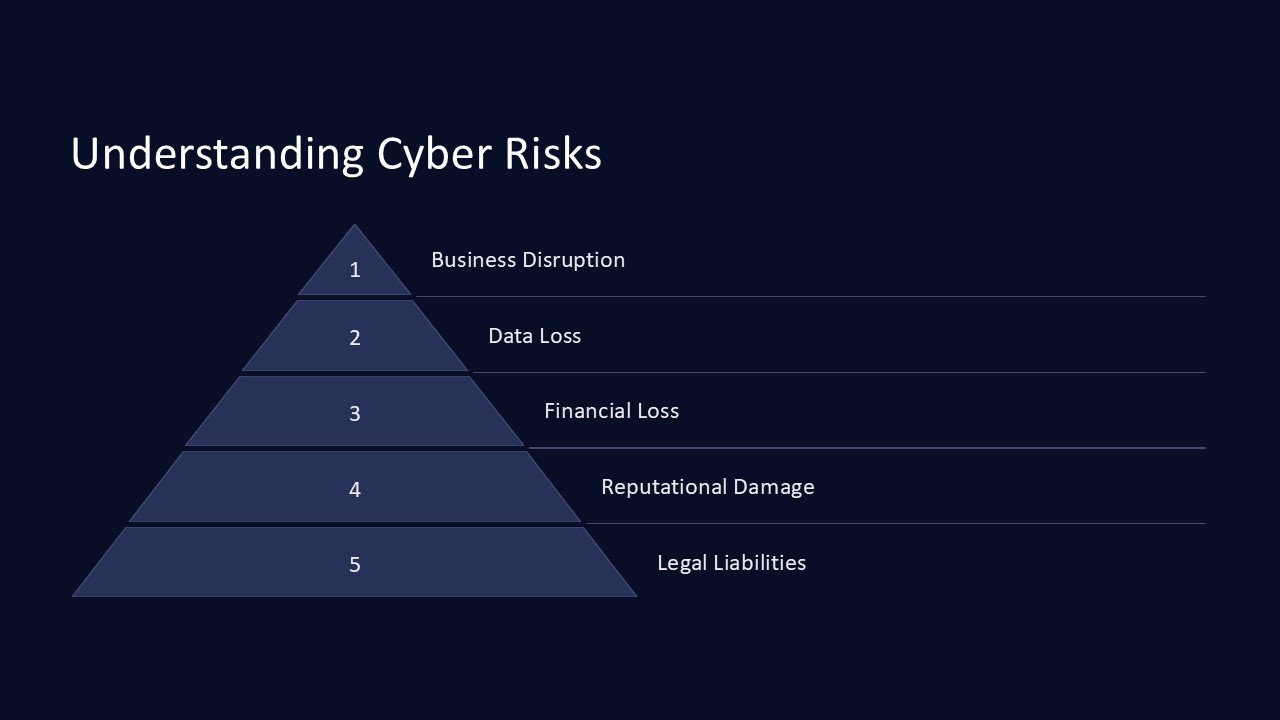 Understanding Cyber Risks

1 Business Disruption

2 Data Loss

3 Financial Loss

4 Reputational Damage

5 Legal Liabilities